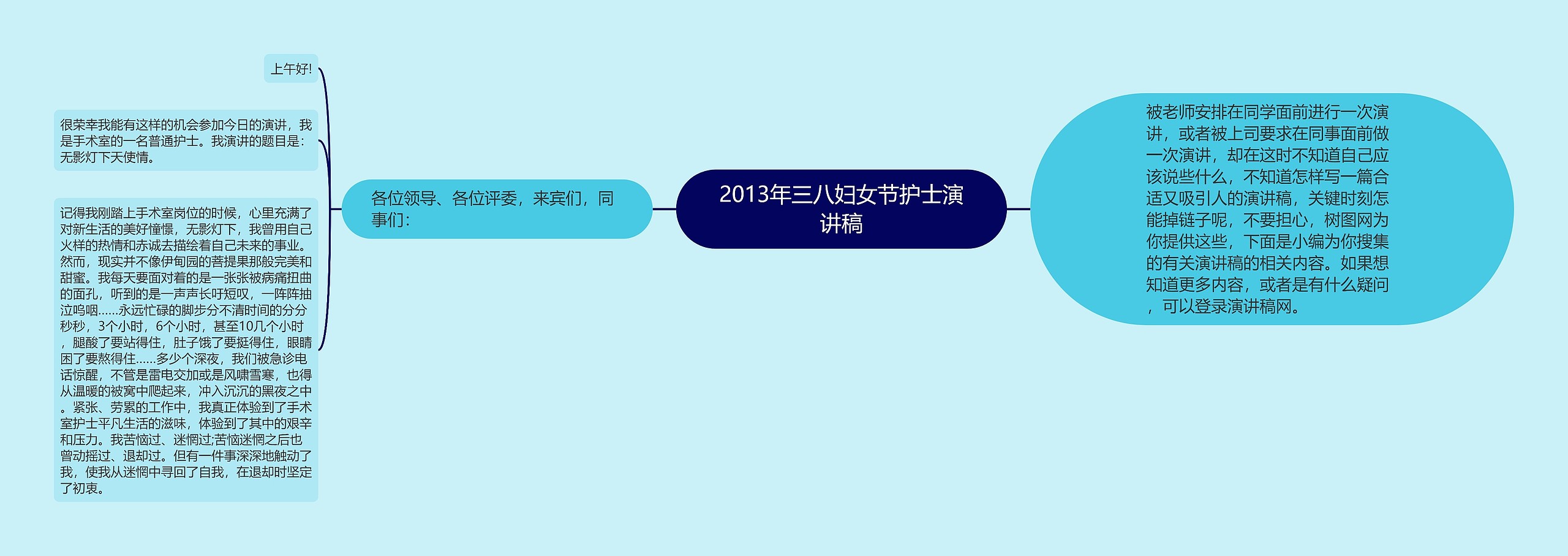 2013年三八妇女节护士演讲稿

被老师安排在同学面前进行一次演讲，或者被上司要求在同事面前做一次演讲，却在这时不知道自己应该说些什么，不知道怎样写一篇合适又吸引人的演讲稿，关键时刻怎能掉链子呢，不要担心，树图网为你提供这些，下面是小编为你搜集的有关演讲稿的相关内容。如果想知道更多内容，或者是有什么疑问，可以登录演讲稿网。

各位领导、各位评委，来宾们，同事们：

上午好!

很荣幸我能有这样的机会参加今日的演讲，我是手术室的一名普通护士。我演讲的题目是：无影灯下天使情。

记得我刚踏上手术室岗位的时候，心里充满了对新生活的美好憧憬，无影灯下，我曾用自己火样的热情和赤诚去描绘着自己未来的事业。然而，现实并不像伊甸园的菩提果那般完美和甜蜜。我每天要面对着的是一张张被病痛扭曲的面孔，听到的是一声声长吁短叹，一阵阵抽泣呜咽……永远忙碌的脚步分不清时间的分分秒秒，3个小时，6个小时，甚至10几个小时，腿酸了要站得住，肚子饿了要挺得住，眼睛困了要熬得住……多少个深夜，我们被急诊电话惊醒，不管是雷电交加或是风啸雪寒，也得从温暖的被窝中爬起来，冲入沉沉的黑夜之中。紧张、劳累的工作中，我真正体验到了手术室护士平凡生活的滋味，体验到了其中的艰辛和压力。我苦恼过、迷惘过;苦恼迷惘之后也曾动摇过、退却过。但有一件事深深地触动了我，使我从迷惘中寻回了自我，在退却时坚定了初衷。